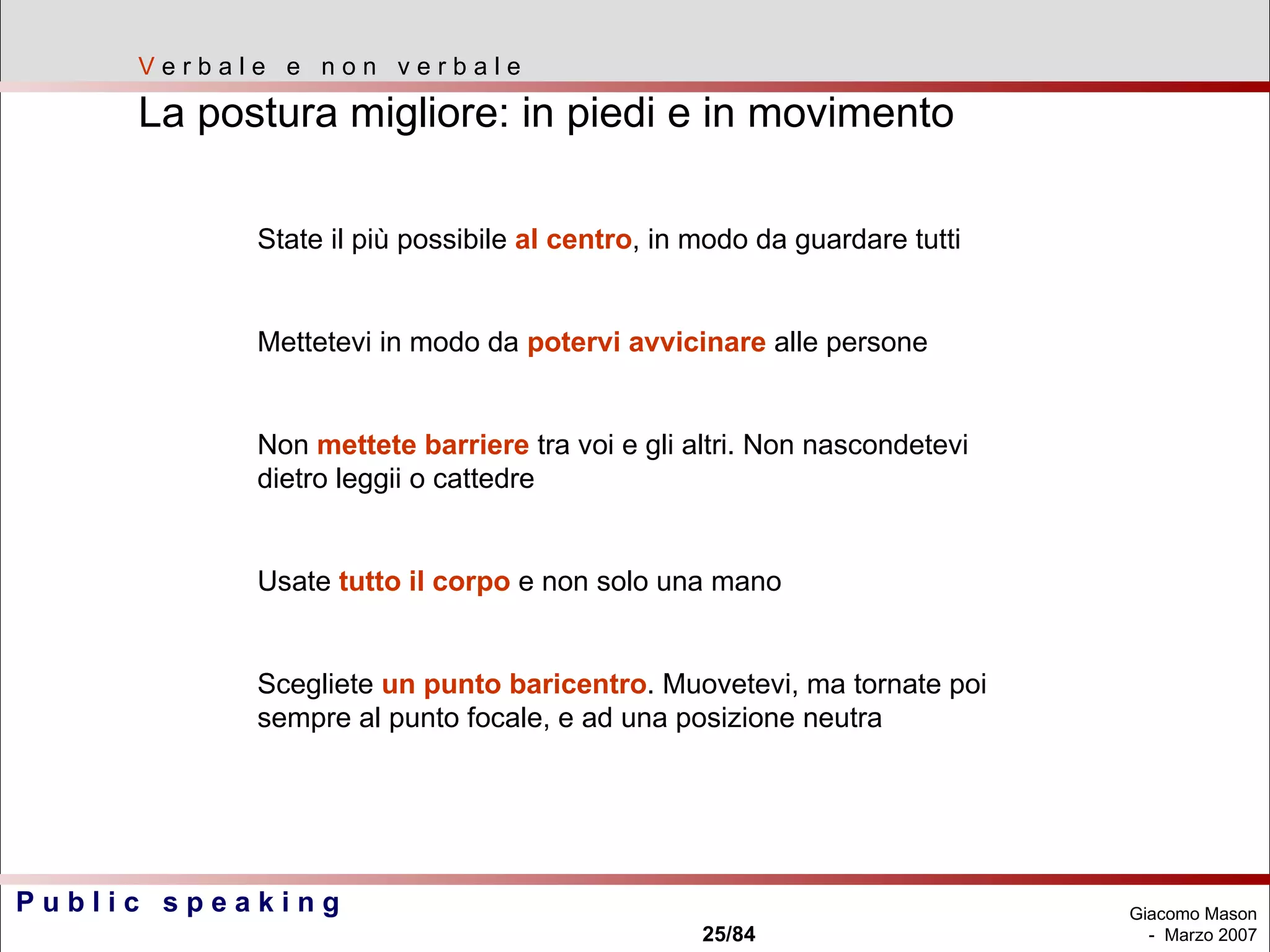 Verbale e non verbale

La postura migliore: in piedi e in movimento

State il più possibile al centro, in modo da guardare tutti

Mettetevi in modo da potervi avvicinare alle persone

Non mettete barriere tra voi e gli altri. Non nascondetevi dietro leggii o cattedre

Usate tutto il corpo e non solo una mano

Scegliete un punto baricentro. Muovetevi, ma tornate poi sempre al punto focale, e ad una posizione neutra

Public speaking

25/84

Giacomo Mason
- Marzo 2007